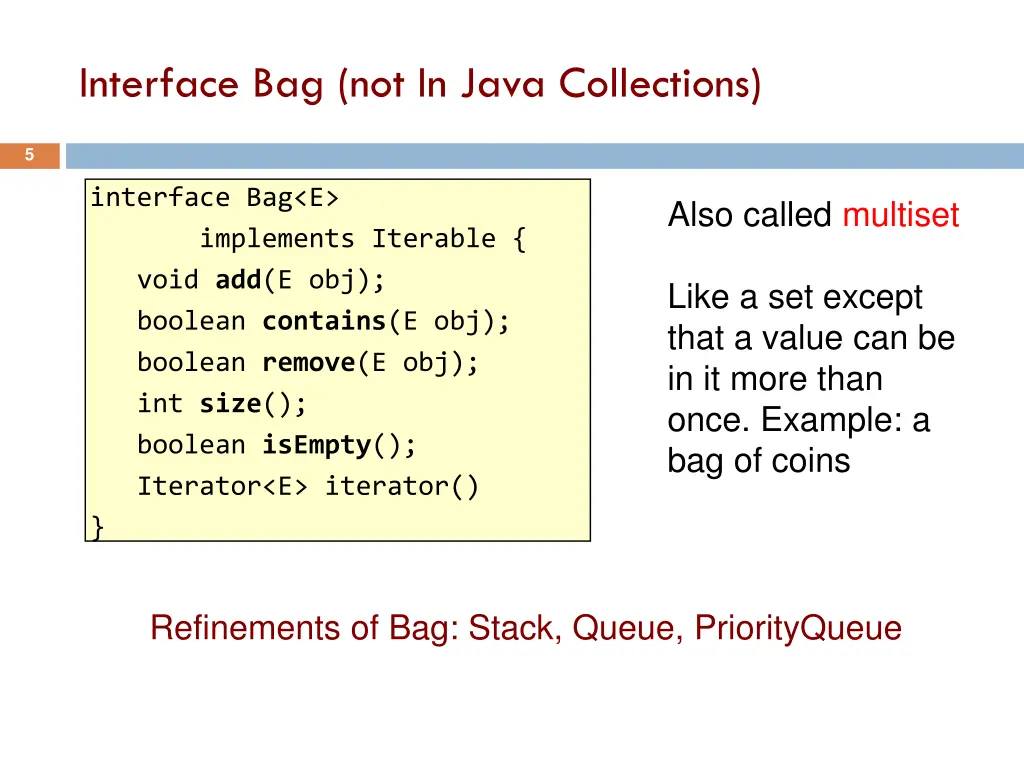 Interface Bag (not In Java Collections)

5

interface Bag<E>
implements Iterable {
void add(E obj);
boolean contains(E obj);
boolean remove(E obj);
int size();
boolean isEmpty();
Iterator<E> iterator()
}

Also called multiset

Like a set except that a value can be in it more than once. Example: a bag of coins

Refinements of Bag: Stack, Queue, PriorityQueue